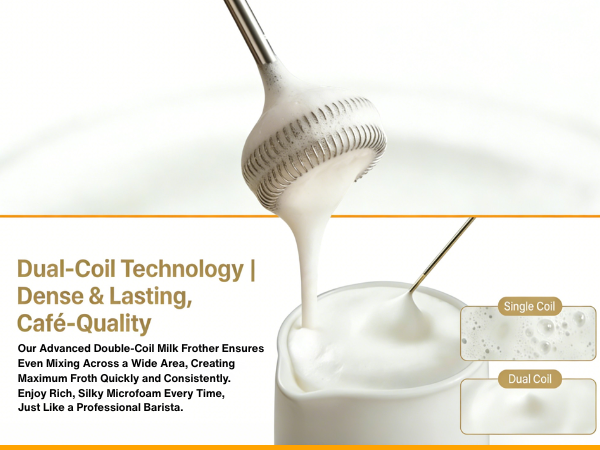 Dual-Coil Technology | Dense & Lasting, Café-Quality

Our Advanced Double-Coil Milk Frother Ensures Even Mixing Across a Wide Area, Creating Maximum Froth Quickly and Consistently. Enjoy Rich, Silky Microfoam Every Time, Just Like a Professional Barista.

Single Coil

Dual Coil